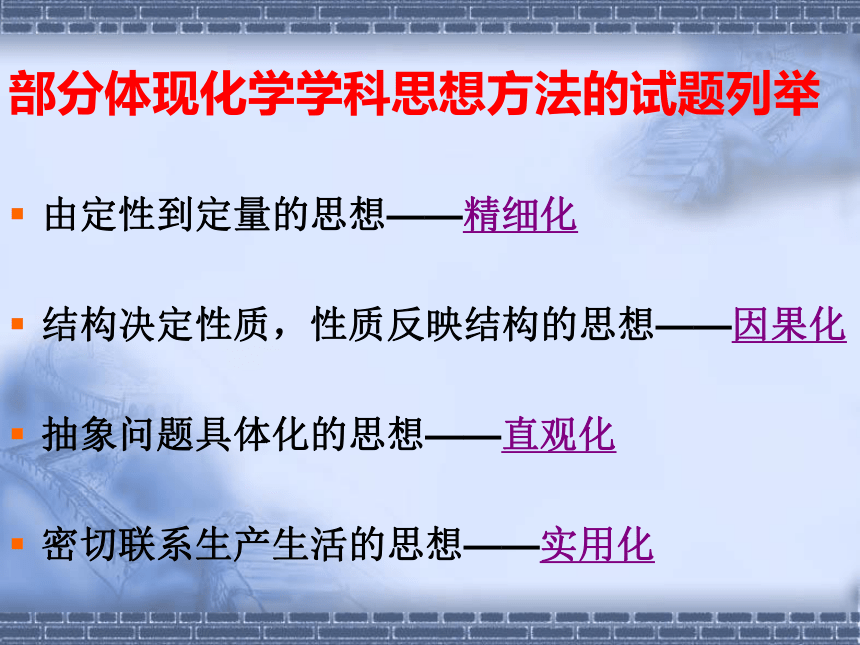 部分体现化学学科思想方法的试题列举

由定性到定量的思想——精细化

结构决定性质，性质反映结构的思想——因果化

抽象问题具体化的思想——直观化

密切联系生产生活的思想——实用化